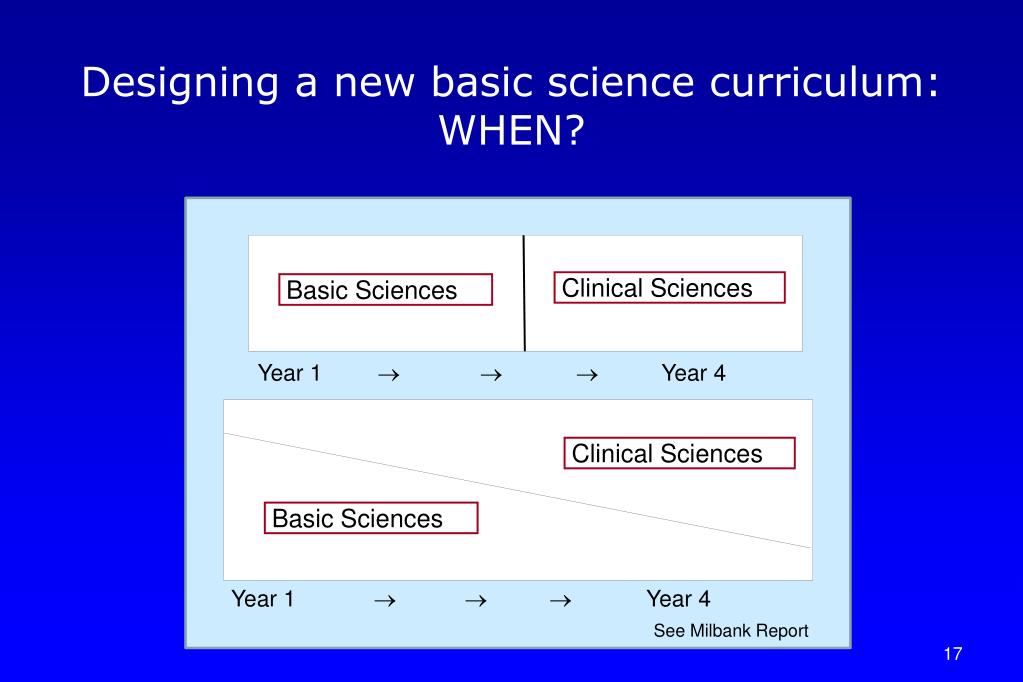 Designing a new basic science curriculum: WHEN?

Basic Sciences

Clinical Sciences

Year 1 → → → Year 4

Clinical Sciences

Basic Sciences

Year 1 → → → Year 4

See Milbank Report

17